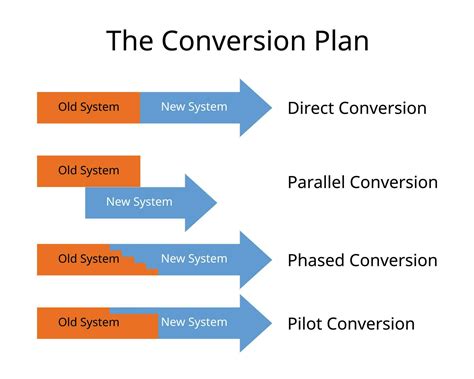 The Conversion Plan

Old System New System Direct Conversion

Old System
New System
Parallel Conversion

Old System New System Phased Conversion

Old System New System Pilot Conversion